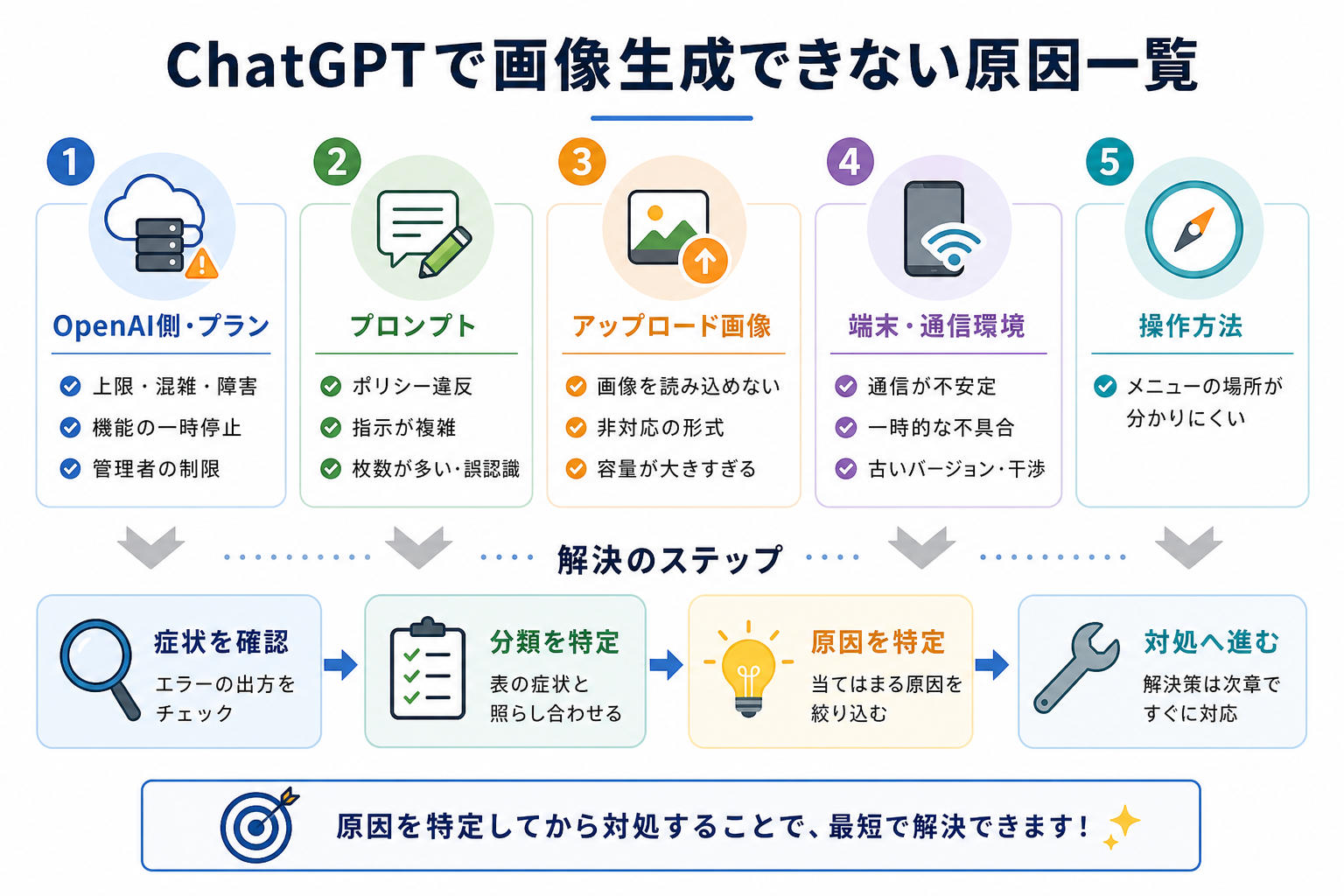 ChatGPTで画像生成できない原因一覧

1
OpenAI側・プラン
上限・混雑・障害
機能の一時停止
管理者の制限

2
プロンプト
ポリシー違反
指示が複雑
枚数が多い・誤認識

3
アップロード画像
画像を読み込めない
非対応の形式
容量が大きすぎる

4
端末・通信環境
通信が不安定
一時的な不具合
古いバージョン・干渉

5
操作方法
メニューの場所が分かりにくい

解決のステップ

症状を確認
エラーの出方をチェック

分類を特定
表の症状と照らし合わせる

原因を特定
当てはまる原因を絞り込む

対処へ進む
解決策は次章ですぐに対応

原因を特定してから対処することで、最短で解決できます！